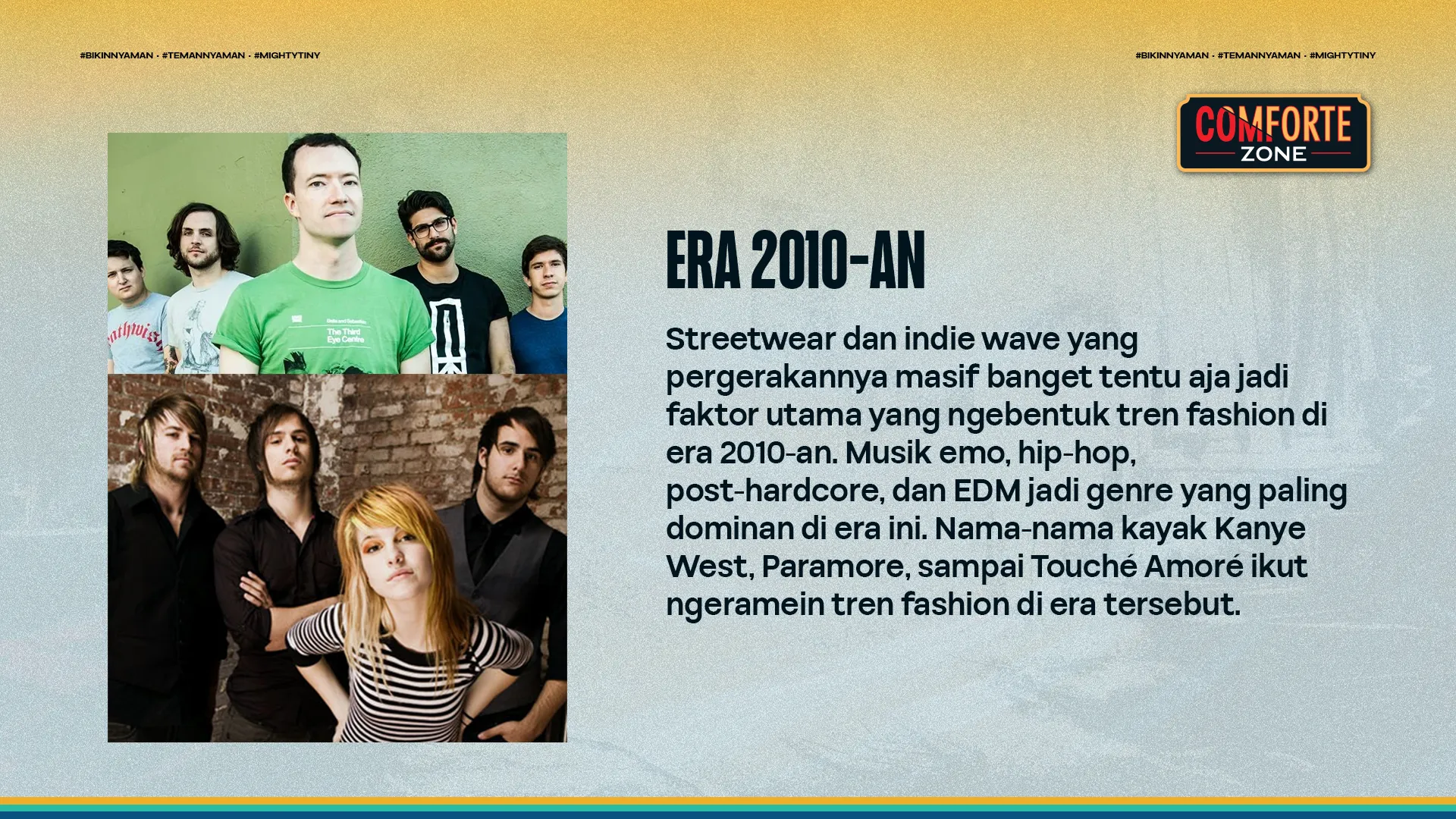 #BIKINNYAMAN · #TEMANNYAMAN · #MIGHTYTINY

#BIKINNYAMAN · #TEMANNYAMAN · #MIGHTYTINY

COMFORTE ZONE

The Third Eye Centre

ERA 2010-AN

Streetwear dan indie wave yang pergerakannya masif banget tentu aja jadi faktor utama yang ngebentuk tren fashion di era 2010-an. Musik emo, hip-hop, post-hardcore, dan EDM jadi genre yang paling dominan di era ini. Nama-nama kayak Kanye West, Paramore, sampai Touché Amoré ikut ngeramein tren fashion di era tersebut.